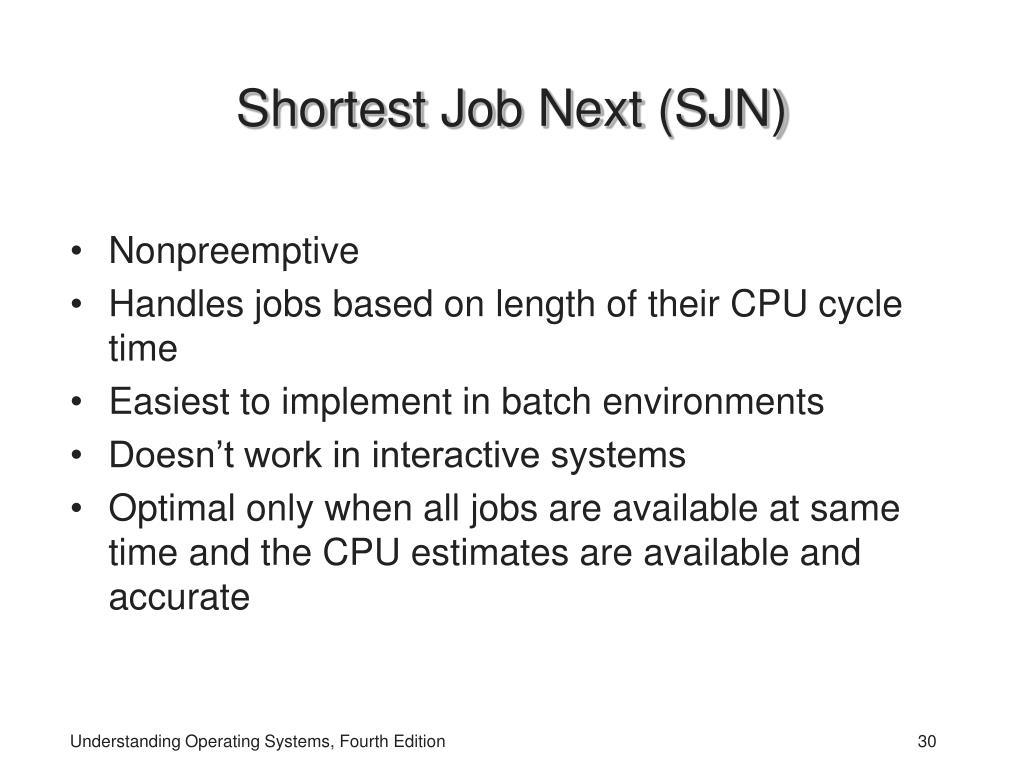 Shortest Job Next (SJN)

• Nonpreemptive
• Handles jobs based on length of their CPU cycle time
• Easiest to implement in batch environments
• Doesn’t work in interactive systems
• Optimal only when all jobs are available at same time and the CPU estimates are available and accurate

Understanding Operating Systems, Fourth Edition

30